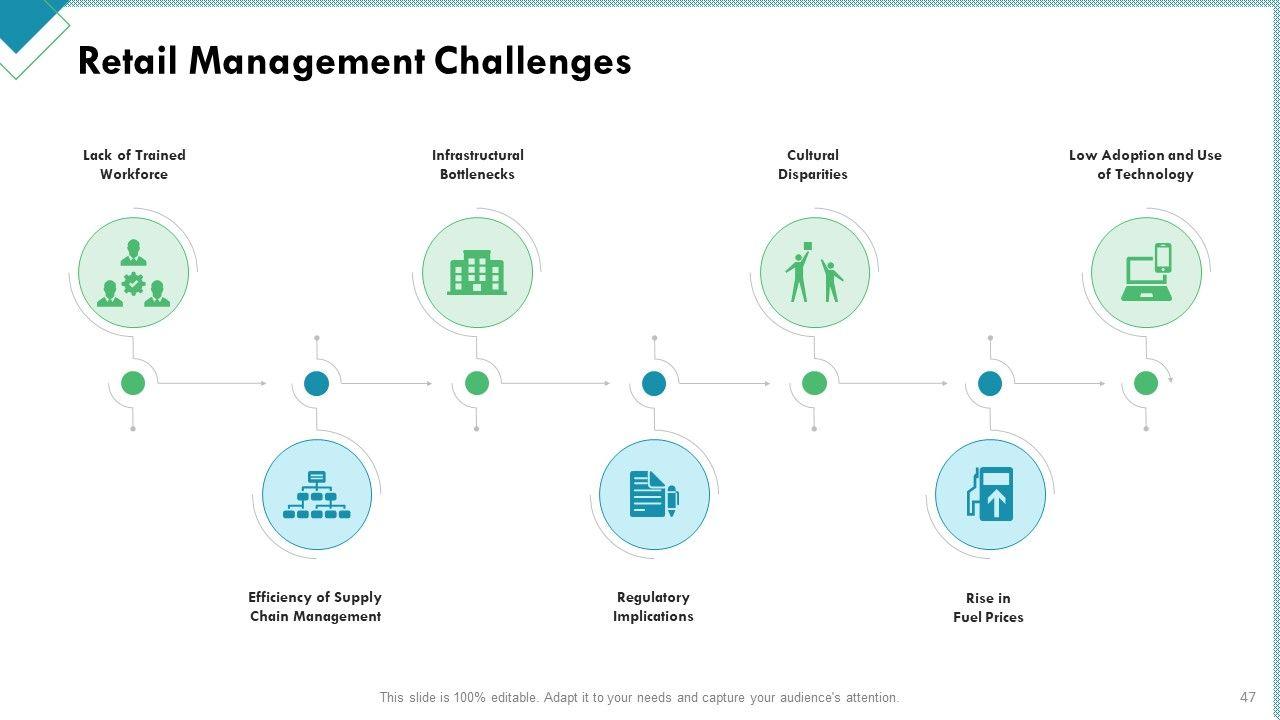 Retail Management Challenges

Lack of Trained Workforce

Infrastructural Bottlenecks

Cultural Disparities

Low Adoption and Use of Technology

Efficiency of Supply Chain Management

Regulatory Implications

Rise in Fuel Prices

This slide is 100% editable. Adapt it to your needs and capture your audience's attention.

47